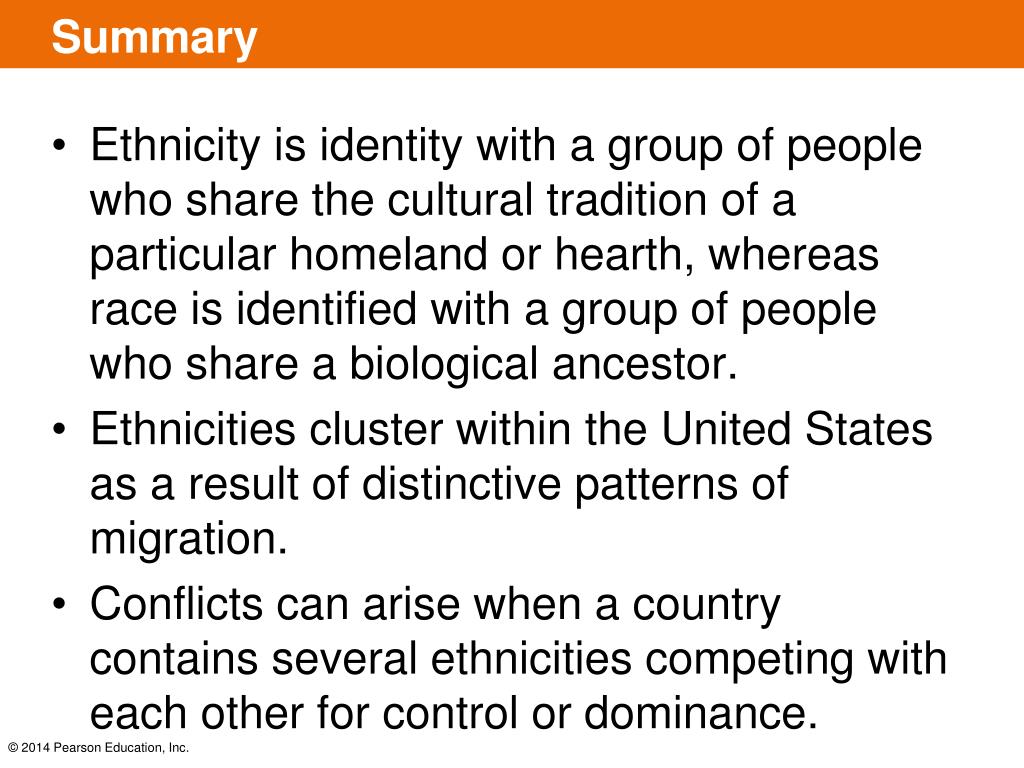 Summary

• Ethnicity is identity with a group of people who share the cultural tradition of a particular homeland or hearth, whereas race is identified with a group of people who share a biological ancestor.

• Ethnicities cluster within the United States as a result of distinctive patterns of migration.

• Conflicts can arise when a country contains several ethnicities competing with each other for control or dominance.

© 2014 Pearson Education, Inc.